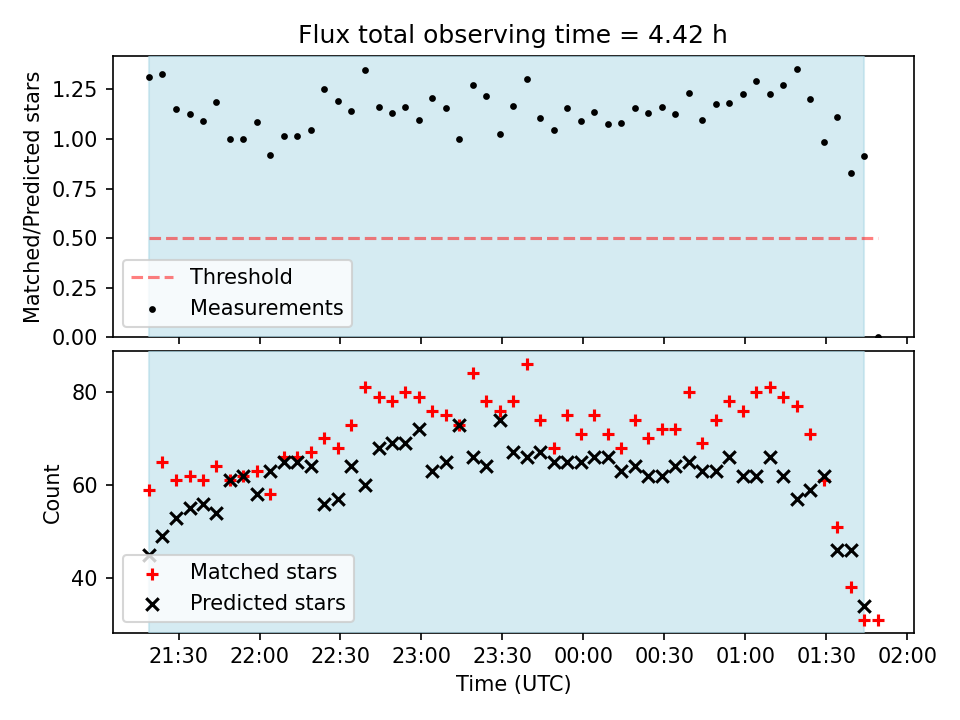 Flux total observing time = 4.42 h

Matched/Predicted stars

1.25
1.00
0.75
0.50
0.25
0.00

Threshold
Measurements

Count

80
60
40

Matched stars
Predicted stars

21:30
22:00
22:30
23:00
23:30
00:00
00:30
01:00
01:30
02:00

Time (UTC)